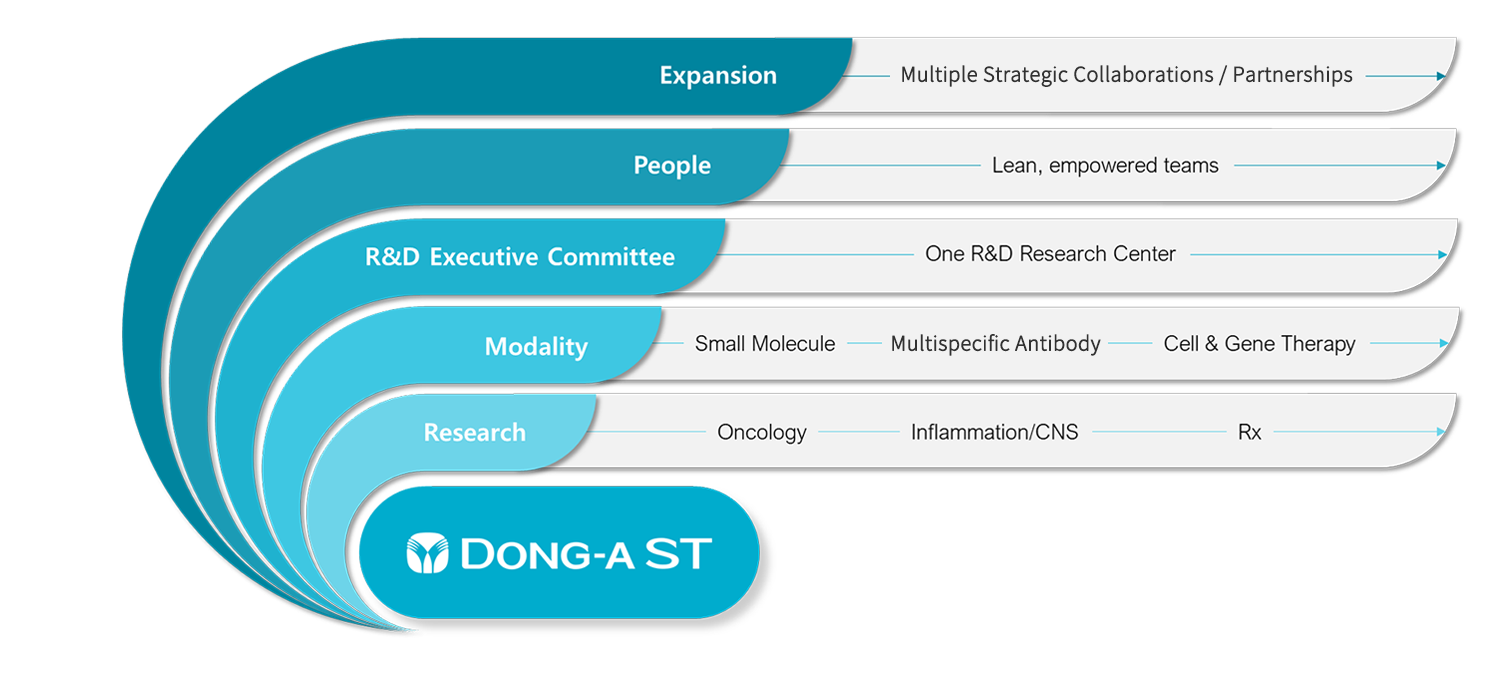 Expansion
Multiple Strategic Collaborations / Partnerships

People
Lean, empowered teams

R&D Executive Committee
One R&D Research Center

Modality
Small Molecule
Multispecific Antibody
Cell & Gene Therapy

Research
Oncology
Inflammation/CNS
Rx

DONG-A ST